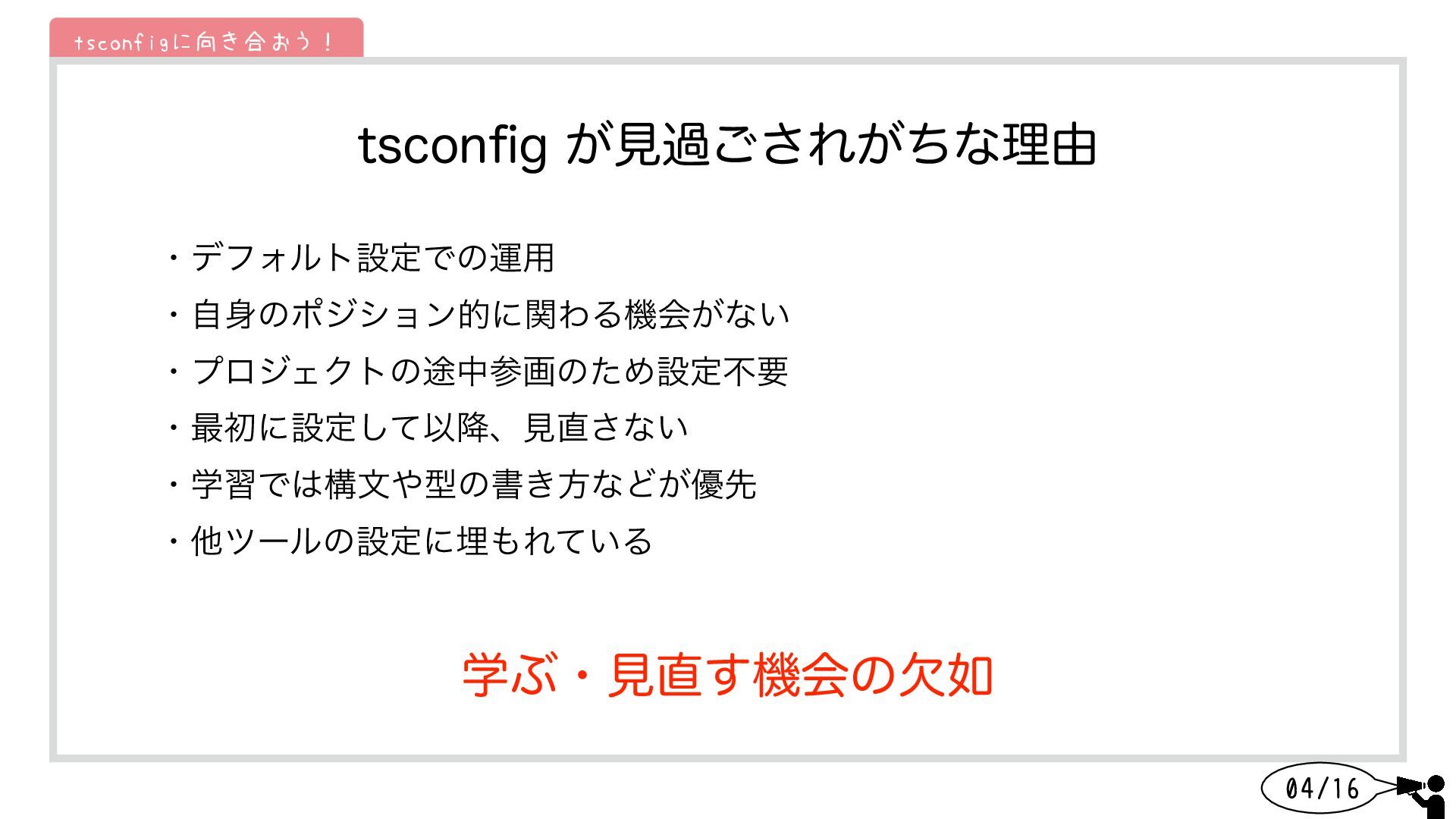 tsconfigに向き合おう！

tsconfig が見過ごされがちな理由

・デフォルト設定での運用
・自身のポジション的に関わる機会がない
・プロジェクトの途中参画のため設定不要
・最初に設定して以降、見直さない
・学習では構文や型の書き方などが優先
・他ツールの設定に埋もれている

学ぶ・見直す機会の欠如

04/16